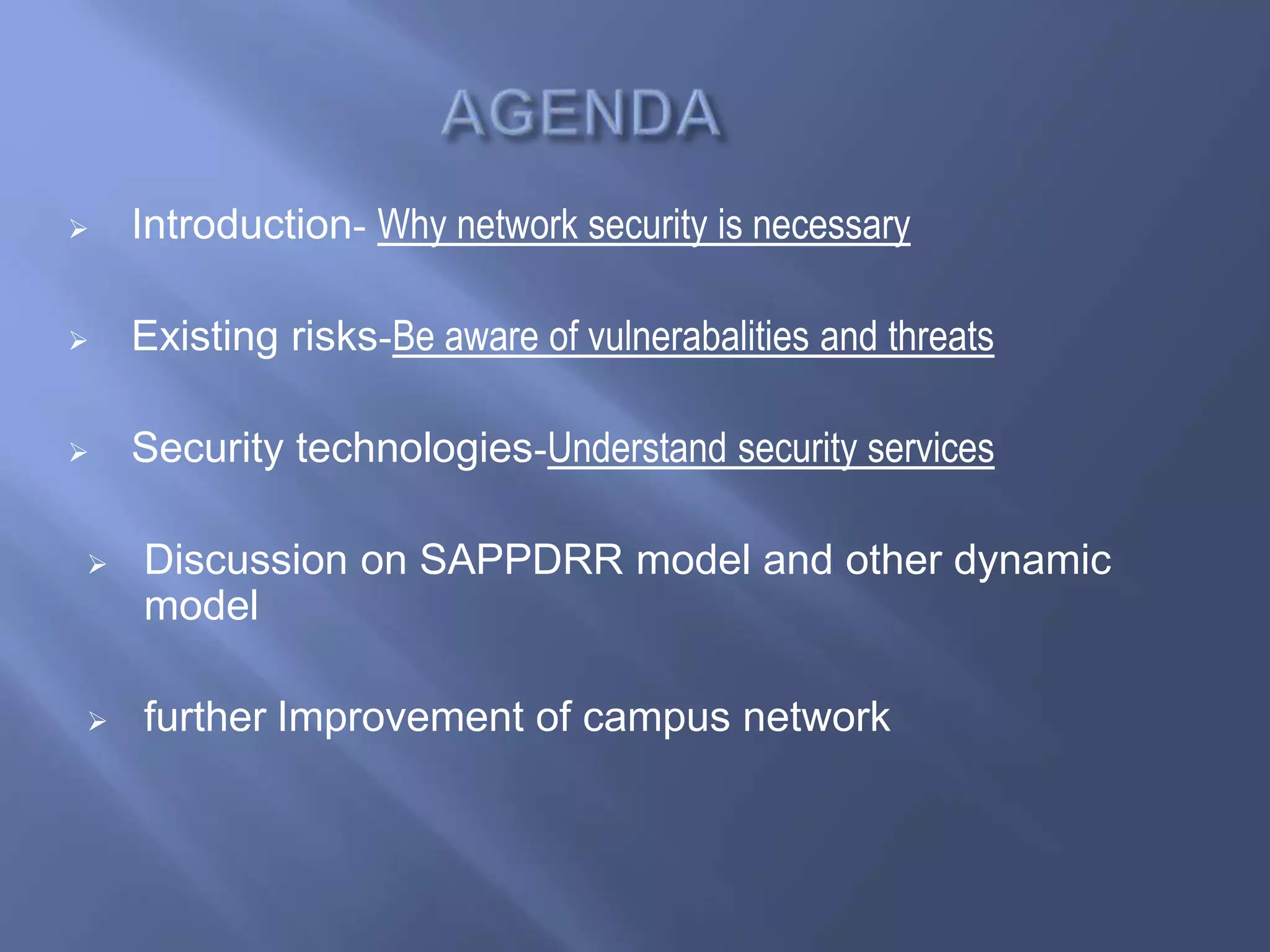 AGENDA

➢ Introduction- Why network security is necessary

➢ Existing risks-Be aware of vulnerabalities and threats

➢ Security technologies-Understand security services

➢ Discussion on SAPPDRR model and other dynamic model

➢ further Improvement of campus network